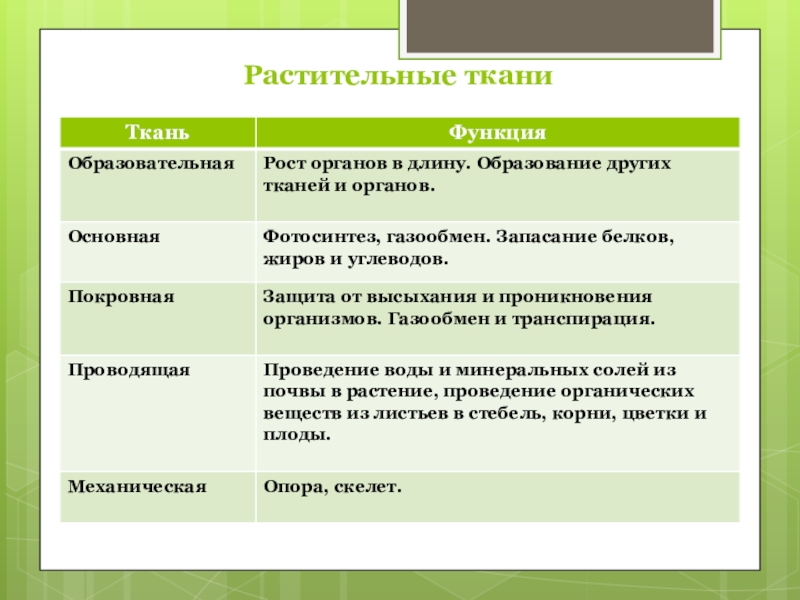 Растительные ткани

| Ткань | Функция |
|---|---|
| Образовательная | Рост органов в длину. Образование других тканей и органов. |
| Основная | Фотосинтез, газообмен. Запасание белков, жиров и углеводов. |
| Покровная | Защита от высыхания и проникновения организмов. Газообмен и транспирация. |
| Проводящая | Проведение воды и минеральных солей из почвы в растение, проведение органических веществ из листьев в стебель, корни, цветки и плоды. |
| Механическая | Опора, скелет. |